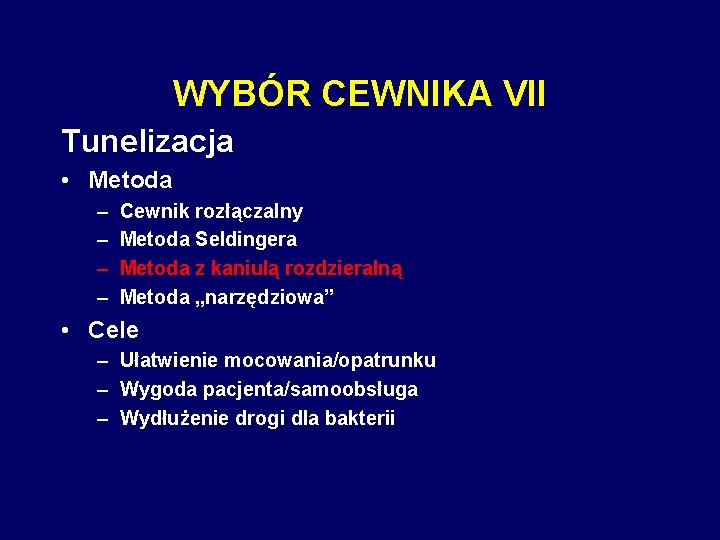 WYBÓR CEWNIKA VII

Tunelizacja

• Metoda
– Cewnik rozłączalny
– Metoda Seldingera
– Metoda z kaniulą rozdzieralną
– Metoda „narzędziowa”

• Cele
– Ułatwienie mocowania/opatrunku
– Wygoda pacjenta/samoobsługa
– Wydłużenie drogi dla bakterii